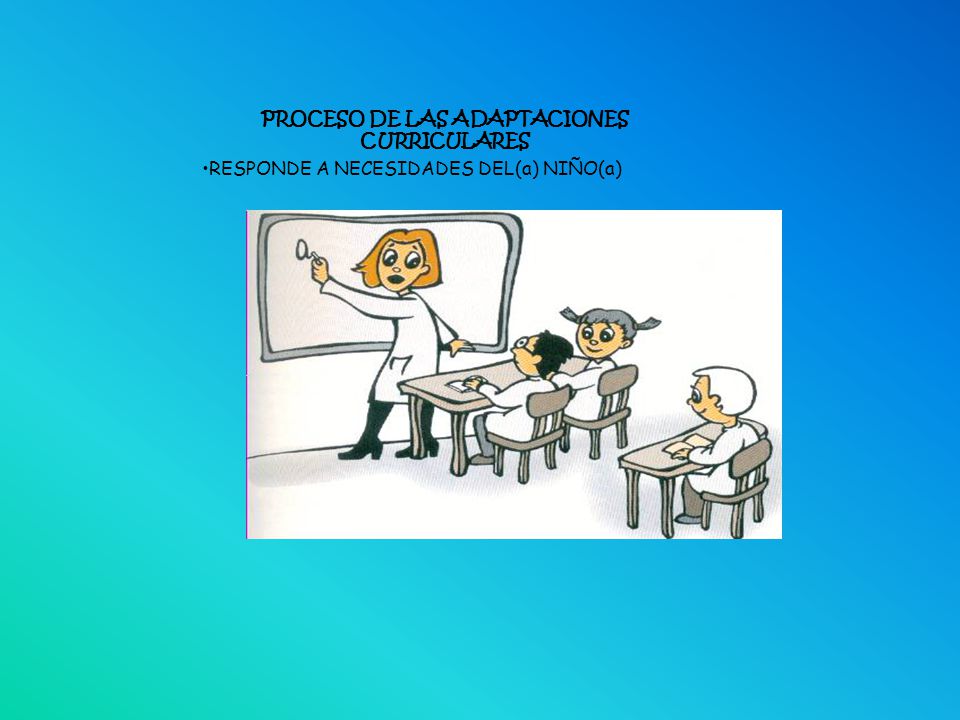 PROCESO DE LAS ADAPTACIONES CURRICULARES

•RESPONDE A NECESIDADES DEL(a) NIÑO(a)